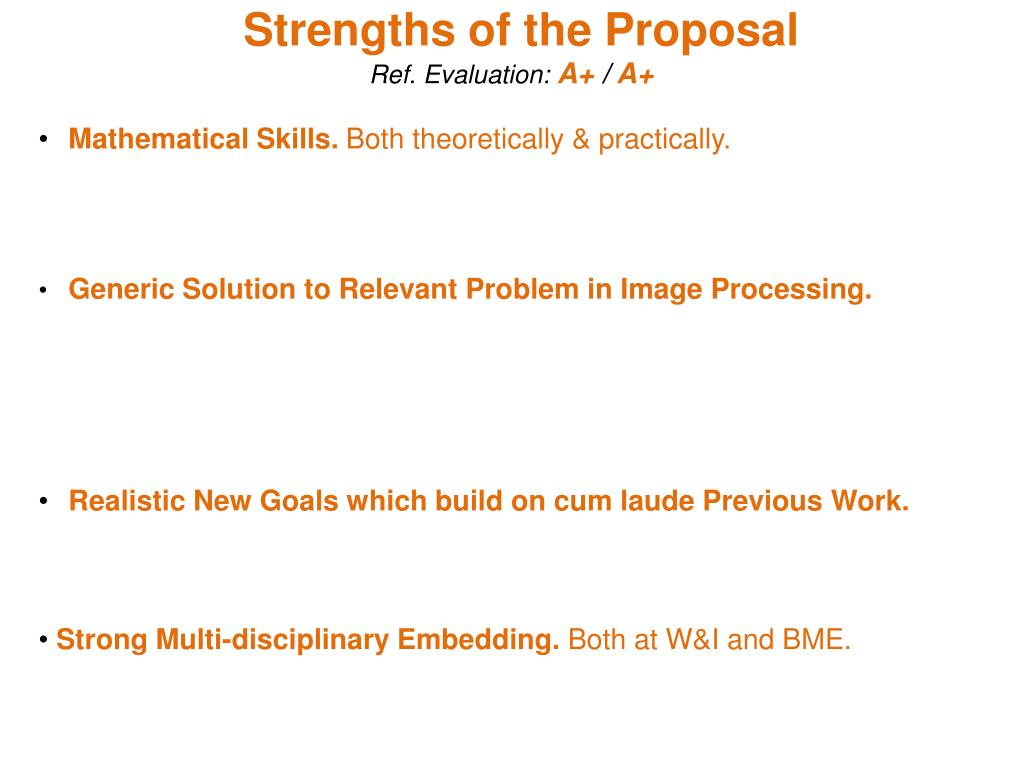 Strengths of the Proposal
Ref. Evaluation: A+ / A+

• Mathematical Skills. Both theoretically & practically.

• Generic Solution to Relevant Problem in Image Processing.

• Realistic New Goals which build on cum laude Previous Work.

• Strong Multi-disciplinary Embedding. Both at W&I and BME.